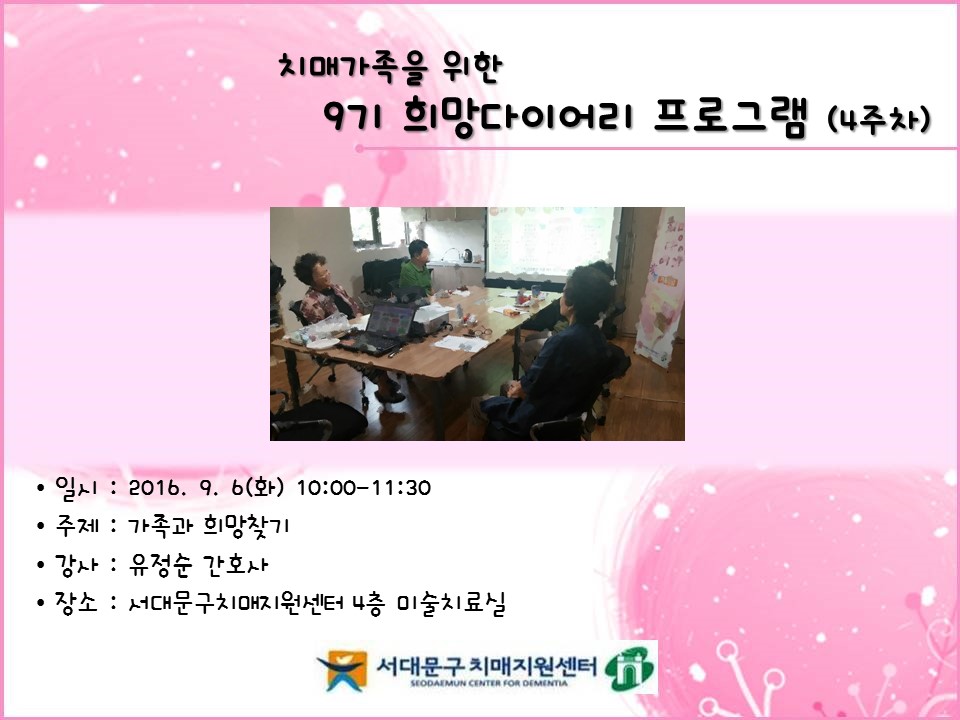 치매가족을 위한

9기 희망다이어리 프로그램 (4주차)

• 일시 : 2016. 9. 6(화) 10:00-11:30
• 주제 : 가족과 희망찾기
• 강사 : 유정순 간호사
• 장소 : 서대문구치매지원센터 4층 미술치료실

서대문구 치매지원센터
SEODAEMUN CENTER FOR DEMENTIA